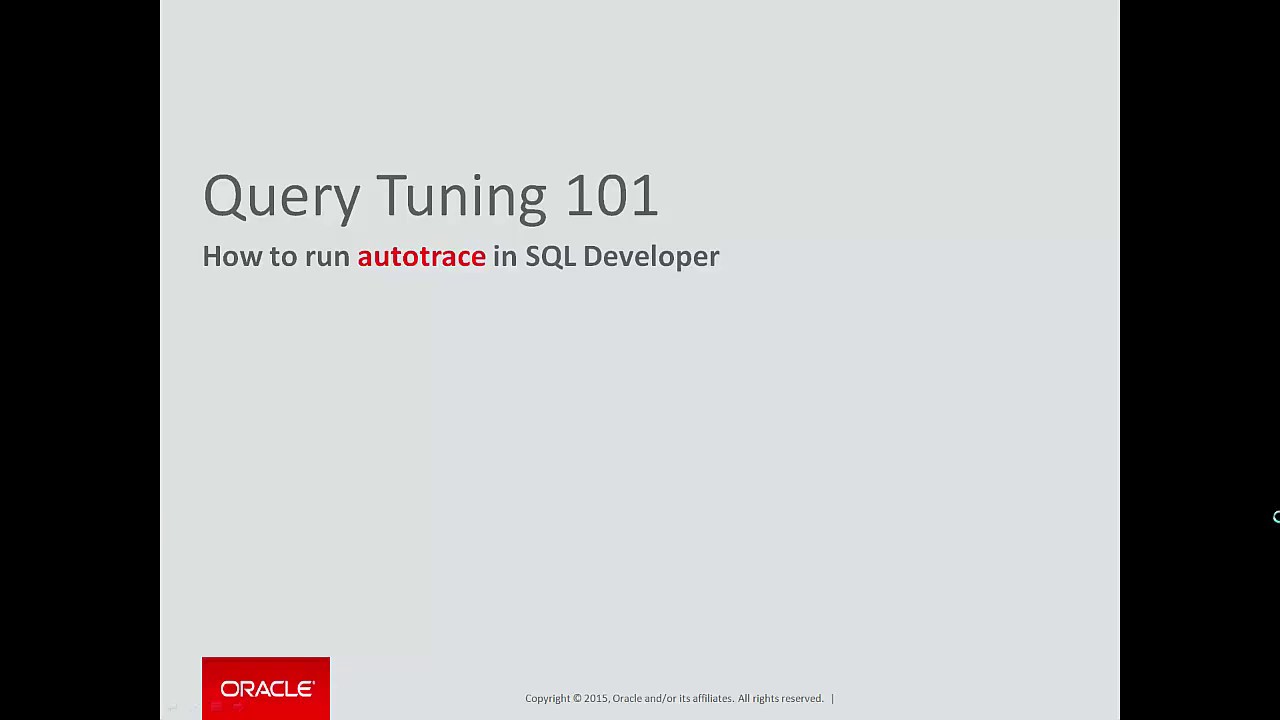 Query Tuning 101

How to run autotrace in SQL Developer

ORACLE

Copyright © 2015, Oracle and/or its affiliates. All rights reserved. |